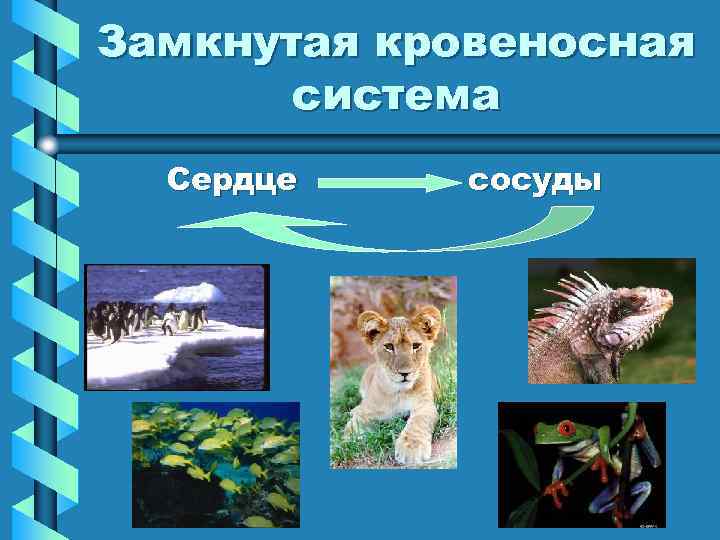 Замкнутая кровеносная система

Сердце сосуды